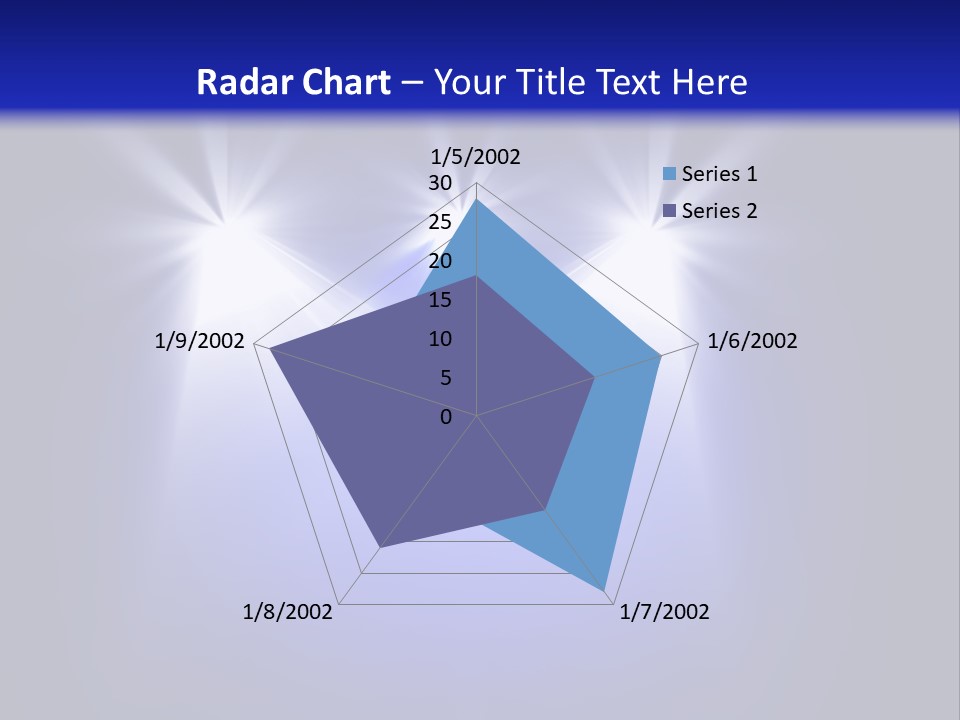 Radar Chart – Your Title Text Here

1/5/2002
30
25
20
15
10
5
0

Series 1
Series 2

1/6/2002
1/7/2002
1/8/2002
1/9/2002